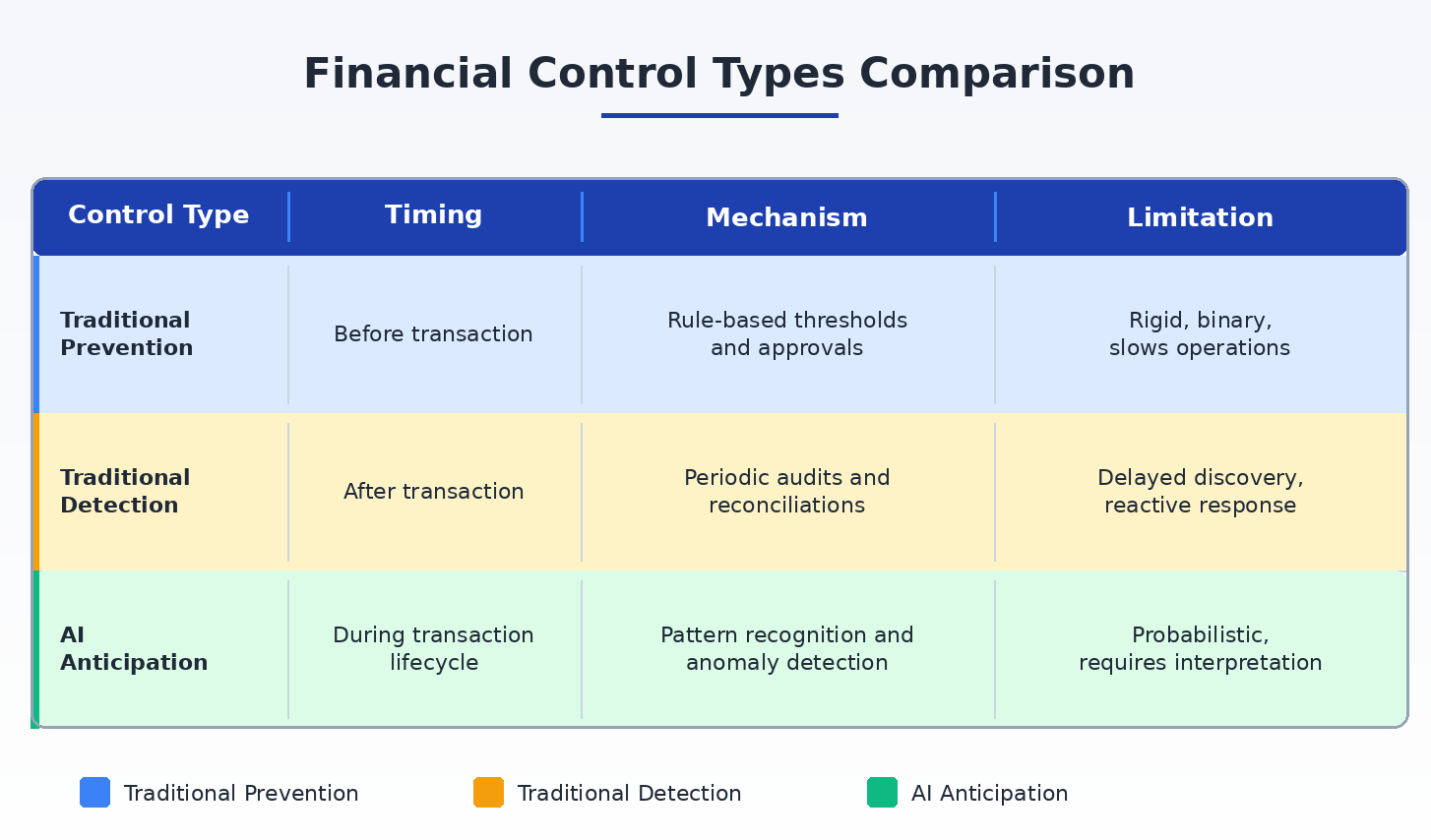 Financial Control Types Comparison

| Control Type | Timing | Mechanism | Limitation |
|---|---|---|---|
| Traditional Prevention | Before transaction | Rule-based thresholds and approvals | Rigid, binary, slows operations |
| Traditional Detection | After transaction | Periodic audits and reconciliations | Delayed discovery, reactive response |
| AI Anticipation | During transaction lifecycle | Pattern recognition and anomaly detection | Probabilistic, requires interpretation |

Traditional Prevention
Traditional Detection
AI Anticipation